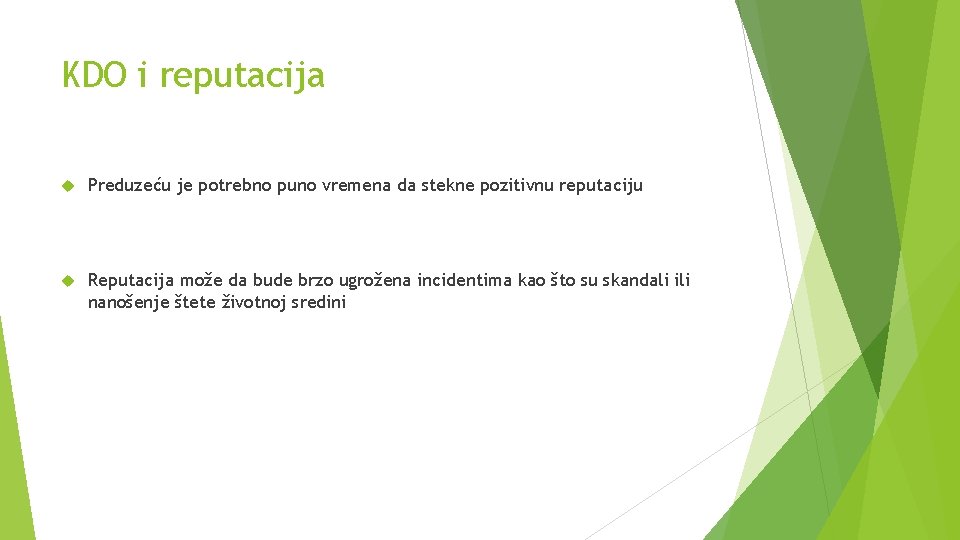 KDO i reputacija

Preduzeću je potrebno puno vremena da stekne pozitivnu reputaciju

Reputacija može da bude brzo ugrožena incidentima kao što su skandali ili nanošenje štete životnoj sredini